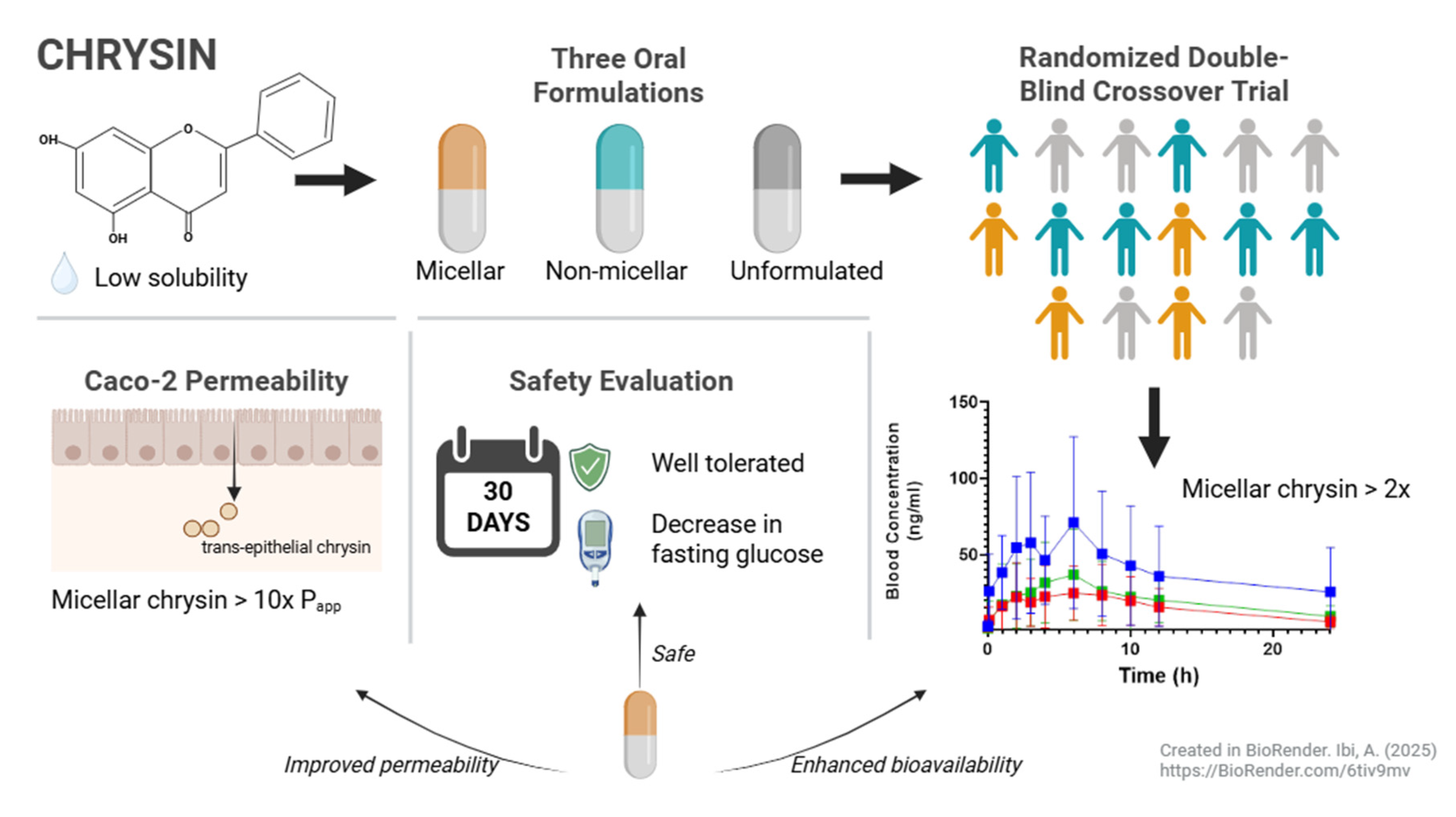 CHRYSIN

OH

O

OH

O

Low solubility

Three Oral Formulations

Micellar

Non-micellar

Unformulated

Randomized Double-Blind Crossover Trial

Caco-2 Permeability

trans-epithelial chrysin

Micellar chrysin > 10x $P_{app}$

Safety Evaluation

30 DAYS

Well tolerated

Decrease in fasting glucose

Blood Concentration (ng/ml)

150

100

50

0

10

20

Time (h)

Micellar chrysin > 2x

Safe

Improved permeability

Enhanced bioavailability

Created in BioRender. Ibi, A. (2025) https://BioRender.com/6tiv9mv